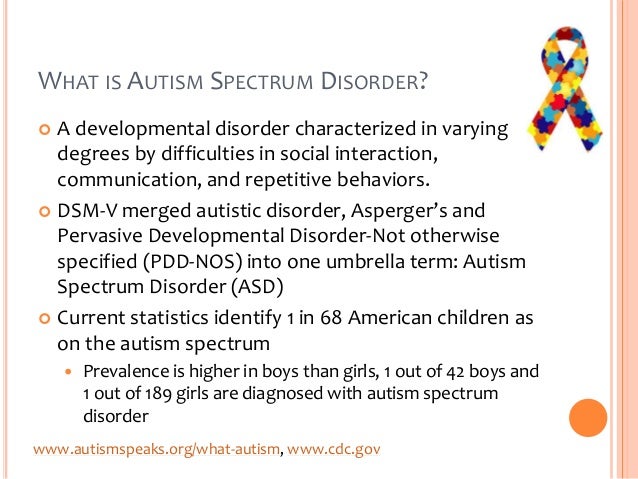 WHAT IS AUTISM SPECTRUM DISORDER?

A developmental disorder characterized in varying degrees by difficulties in social interaction, communication, and repetitive behaviors.

DSM-V merged autistic disorder, Asperger's and Pervasive Developmental Disorder-Not otherwise specified (PDD-NOS) into one umbrella term: Autism Spectrum Disorder (ASD)

Current statistics identify 1 in 68 American children as on the autism spectrum

Prevalence is higher in boys than girls, 1 out of 42 boys and 1 out of 189 girls are diagnosed with autism spectrum disorder

www.autismspeaks.org/what-autism, www.cdc.gov